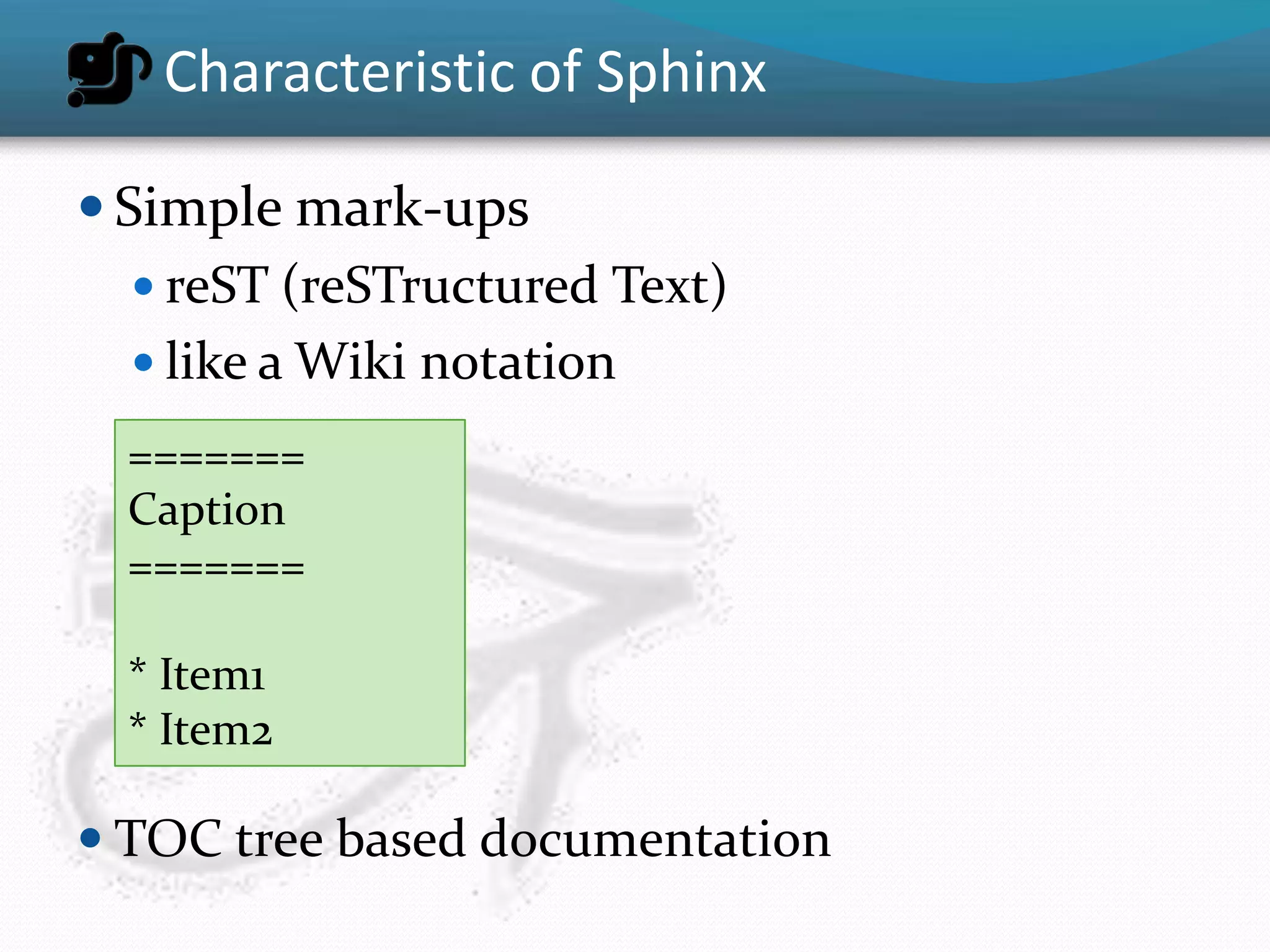 Characteristic of Sphinx

• Simple mark-ups
  • reST (reSTructured Text)
  • like a Wiki notation

=======
Caption
=======

* Item1
* Item2

• TOC tree based documentation